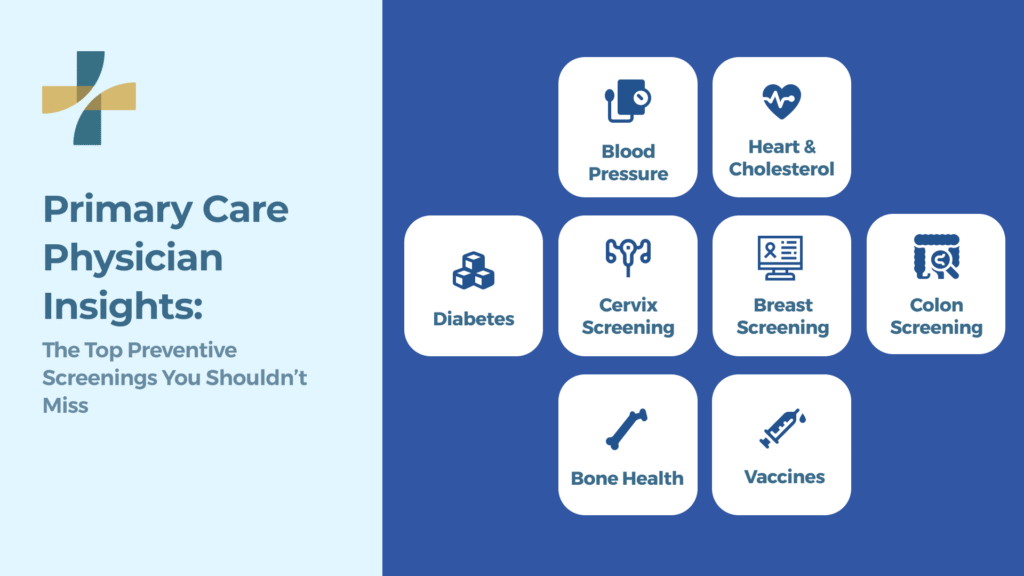 Primary Care Physician Insights:

The Top Preventive Screenings You Shouldn't Miss

Blood Pressure

Heart & Cholesterol

Diabetes

Cervix Screening

Breast Screening

Colon Screening

Bone Health

Vaccines